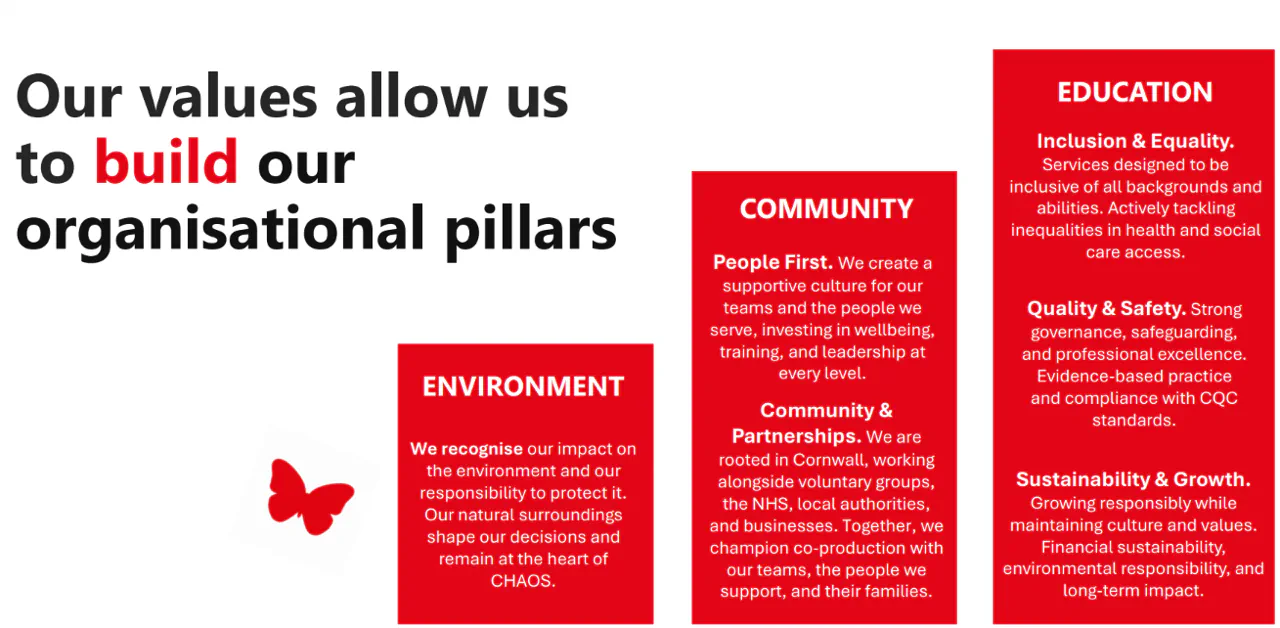 Our values allow us to build our organisational pillars

ENVIRONMENT

We recognise our impact on the environment and our responsibility to protect it. Our natural surroundings shape our decisions and remain at the heart of CHAOS.

COMMUNITY

People First. We create a supportive culture for our teams and the people we serve, investing in wellbeing, training, and leadership at every level.

Community & Partnerships. We are rooted in Cornwall, working alongside voluntary groups, the NHS, local authorities, and businesses. Together, we champion co-production with our teams, the people we support, and their families.

EDUCATION

Inclusion & Equality. Services designed to be inclusive of all backgrounds and abilities. Actively tackling inequalities in health and social care access.

Quality & Safety. Strong governance, safeguarding, and professional excellence. Evidence-based practice and compliance with CQC standards.

Sustainability & Growth. Growing responsibly while maintaining culture and values. Financial sustainability, environmental responsibility, and long-term impact.